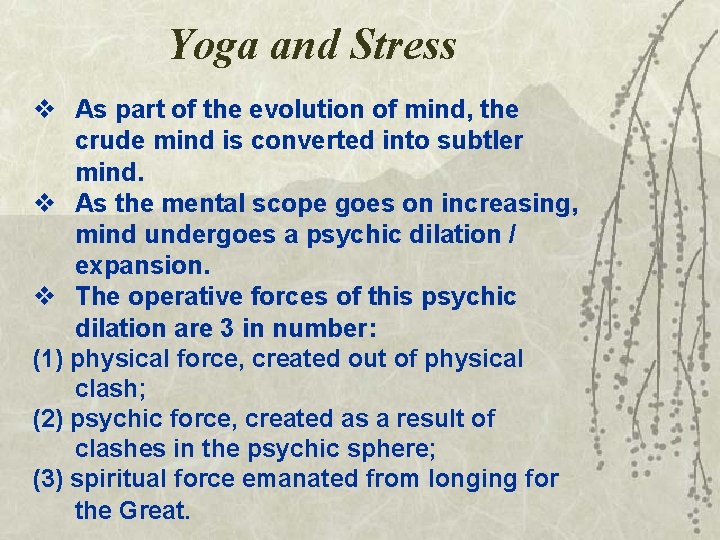 Yoga and Stress

❖ As part of the evolution of mind, the crude mind is converted into subtler mind.
❖ As the mental scope goes on increasing, mind undergoes a psychic dilation / expansion.
❖ The operative forces of this psychic dilation are 3 in number:
(1) physical force, created out of physical clash;
(2) psychic force, created as a result of clashes in the psychic sphere;
(3) spiritual force emanated from longing for the Great.